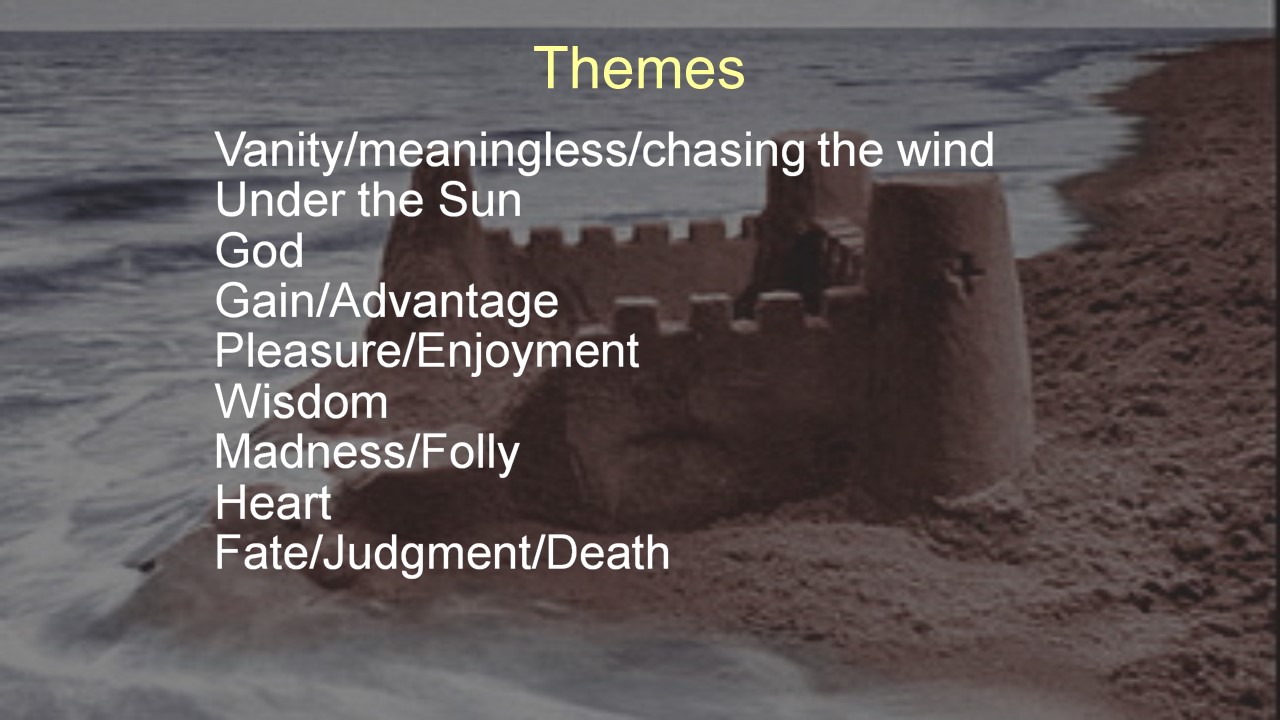 Themes

Vanity/meaningless/chasing the wind
Under the Sun
God
Gain/Advantage
Pleasure/Enjoyment
Wisdom
Madness/Folly
Heart
Fate/Judgment/Death